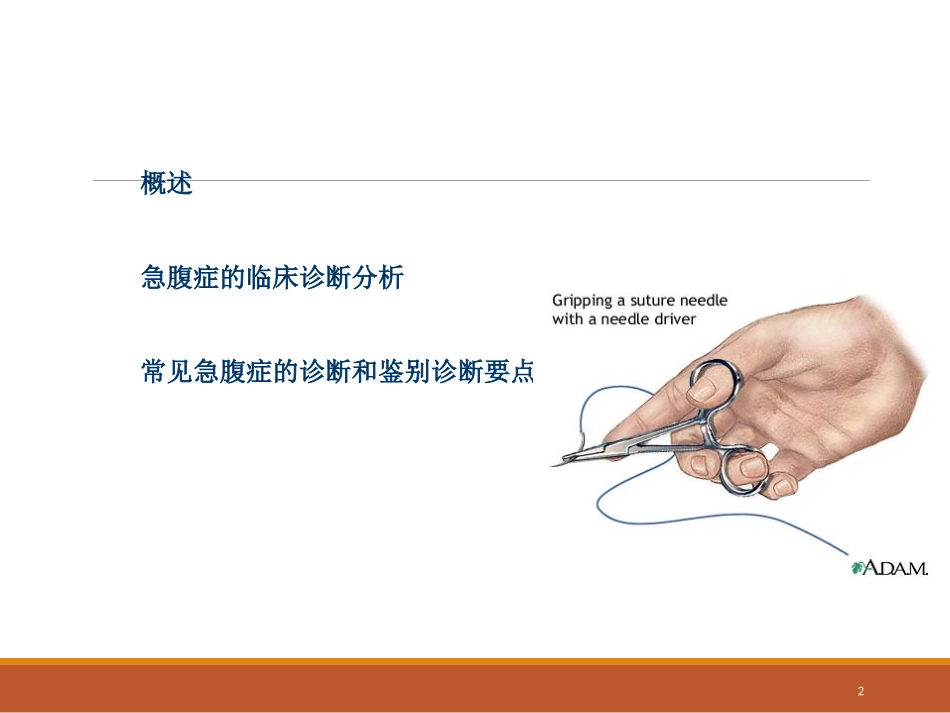 概述

急腹症的临床诊断分析

常见急腹症的诊断和鉴别诊断要点

Gripping a suture needle with a needle driver

A.D.A.M.

2